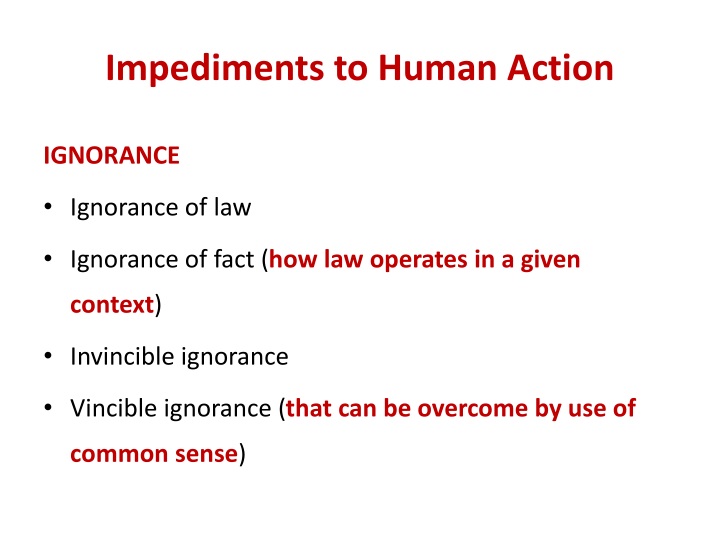 Impediments to Human Action

IGNORANCE

• Ignorance of law

• Ignorance of fact (how law operates in a given context)

• Invincible ignorance

• Vincible ignorance (that can be overcome by use of common sense)